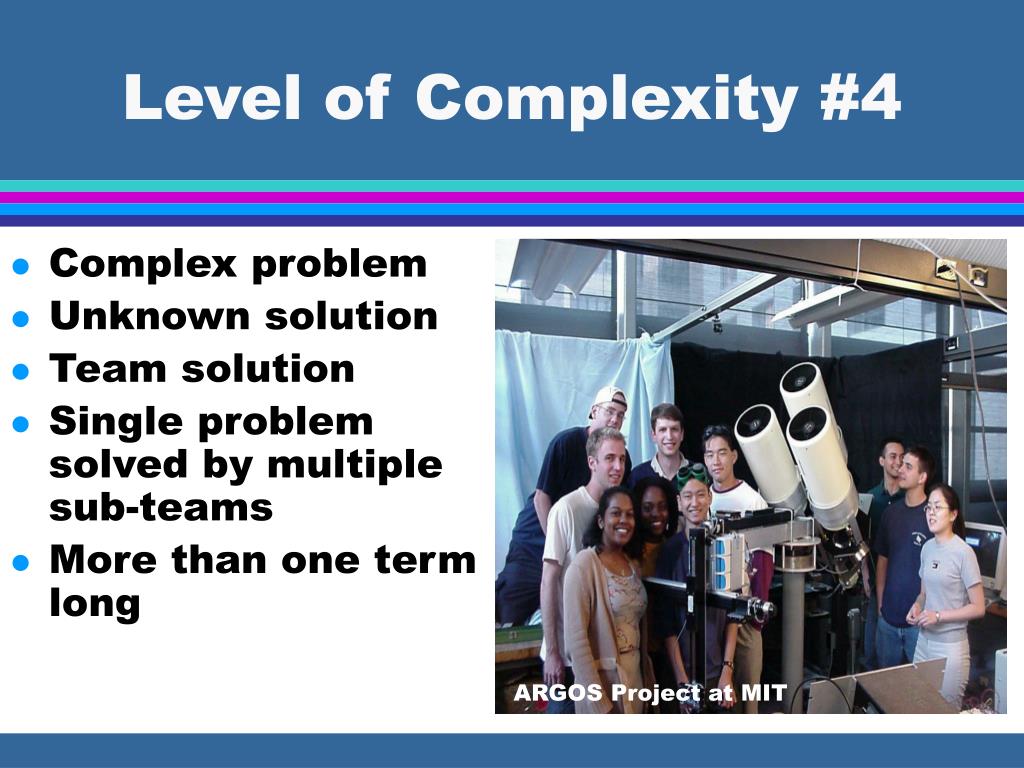 Level of Complexity #4

- Complex problem
- Unknown solution
- Team solution
- Single problem solved by multiple sub-teams
- More than one term long

ARGOS Project at MIT